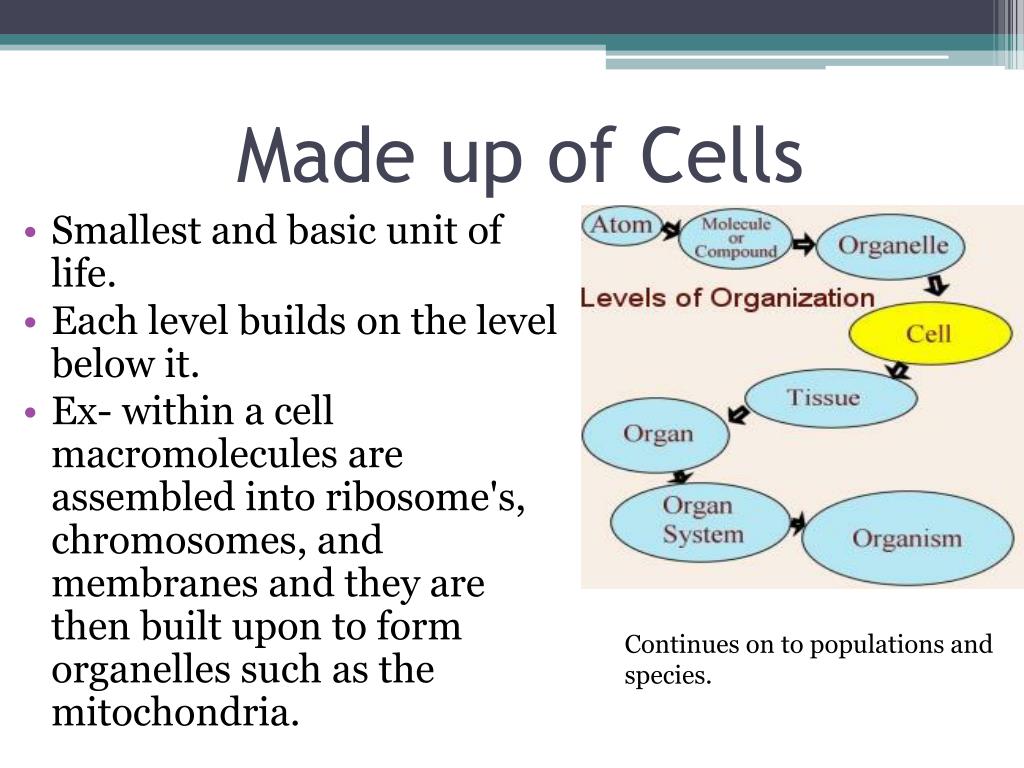 Made up of Cells

• Smallest and basic unit of life.
• Each level builds on the level below it.
• Ex- within a cell macromolecules are assembled into ribosome's, chromosomes, and membranes and they are then built upon to form organelles such as the mitochondria.

Atom
Molecule or Compound
Organelle
Levels of Organization
Cell
Tissue
Organ
Organ System
Organism

Continues on to populations and species.